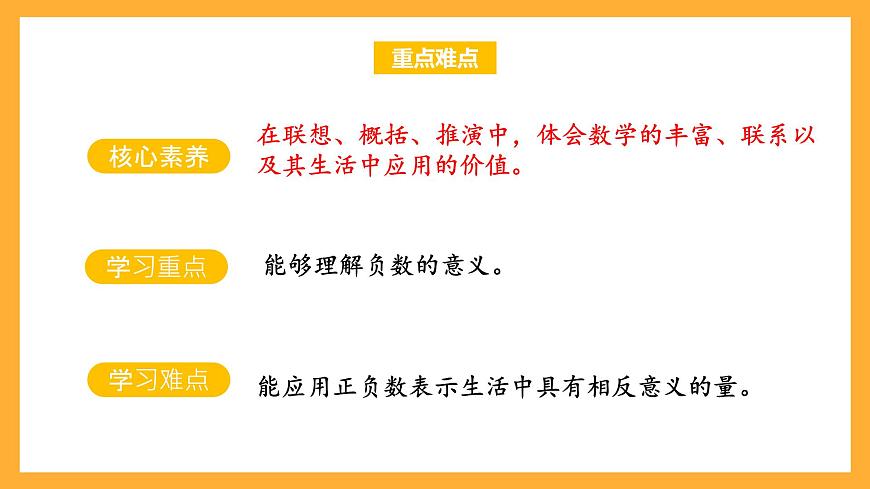 重点难点

核心素养

在联想、概括、推演中，体会数学的丰富、联系以及其生活中应用的价值。

学习重点

能够理解负数的意义。

学习难点

能应用正负数表示生活中具有相反意义的量。